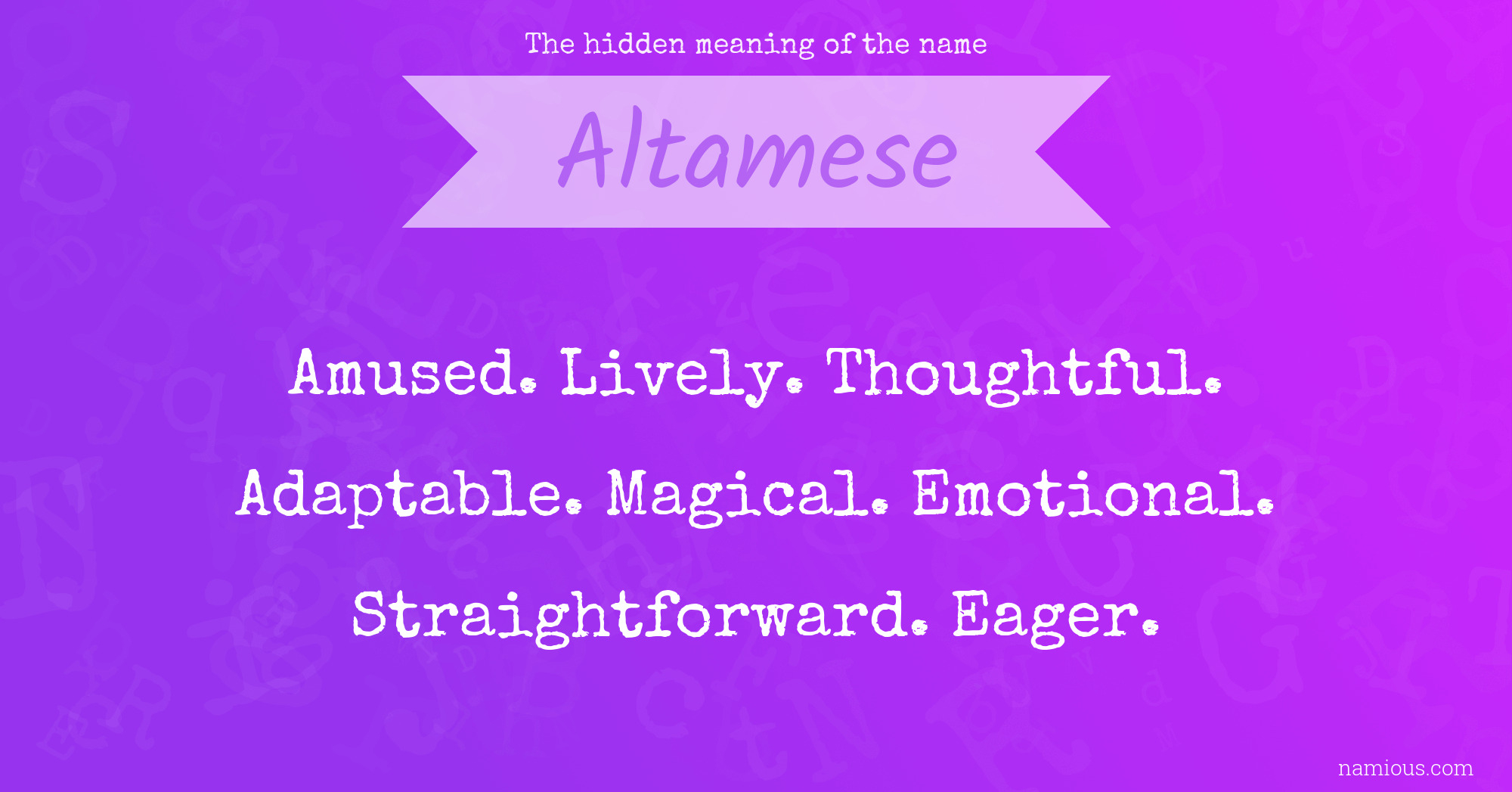 The hidden meaning of the name

Altamese

Amused. Lively. Thoughtful. Adaptable. Magical. Emotional. Straightforward. Eager.

namious.com